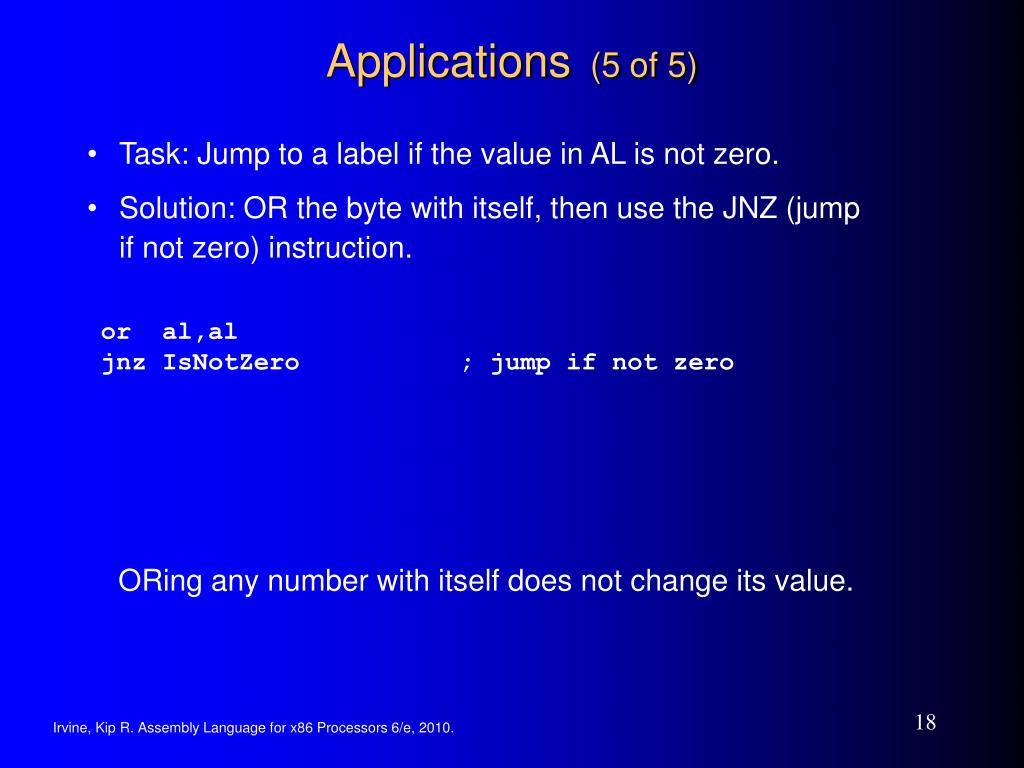 Applications (5 of 5)

• Task: Jump to a label if the value in AL is not zero.

• Solution: OR the byte with itself, then use the JNZ (jump if not zero) instruction.

or al,al
jnz IsNotZero ; jump if not zero

ORing any number with itself does not change its value.

Irvine, Kip R. Assembly Language for x86 Processors 6/e, 2010.

18